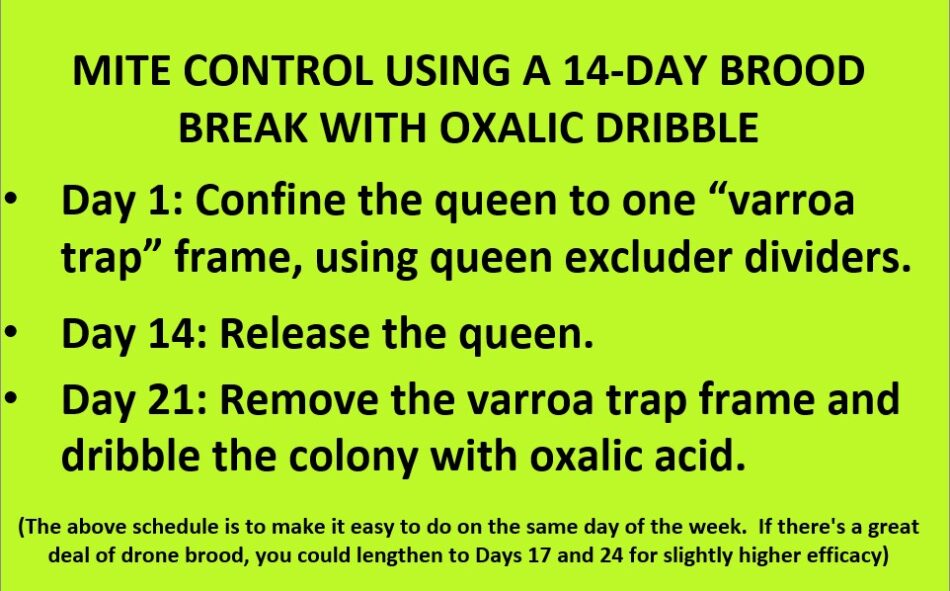 MITE CONTROL USING A 14-DAY BROOD BREAK WITH OXALIC DRIBBLE

• Day 1: Confine the queen to one “varroa trap” frame, using queen excluder dividers.
• Day 14: Release the queen.
• Day 21: Remove the varroa trap frame and dribble the colony with oxalic acid.

(The above schedule is to make it easy to do on the same day of the week. If there's a great deal of drone brood, you could lengthen to Days 17 and 24 for slightly higher efficacy)